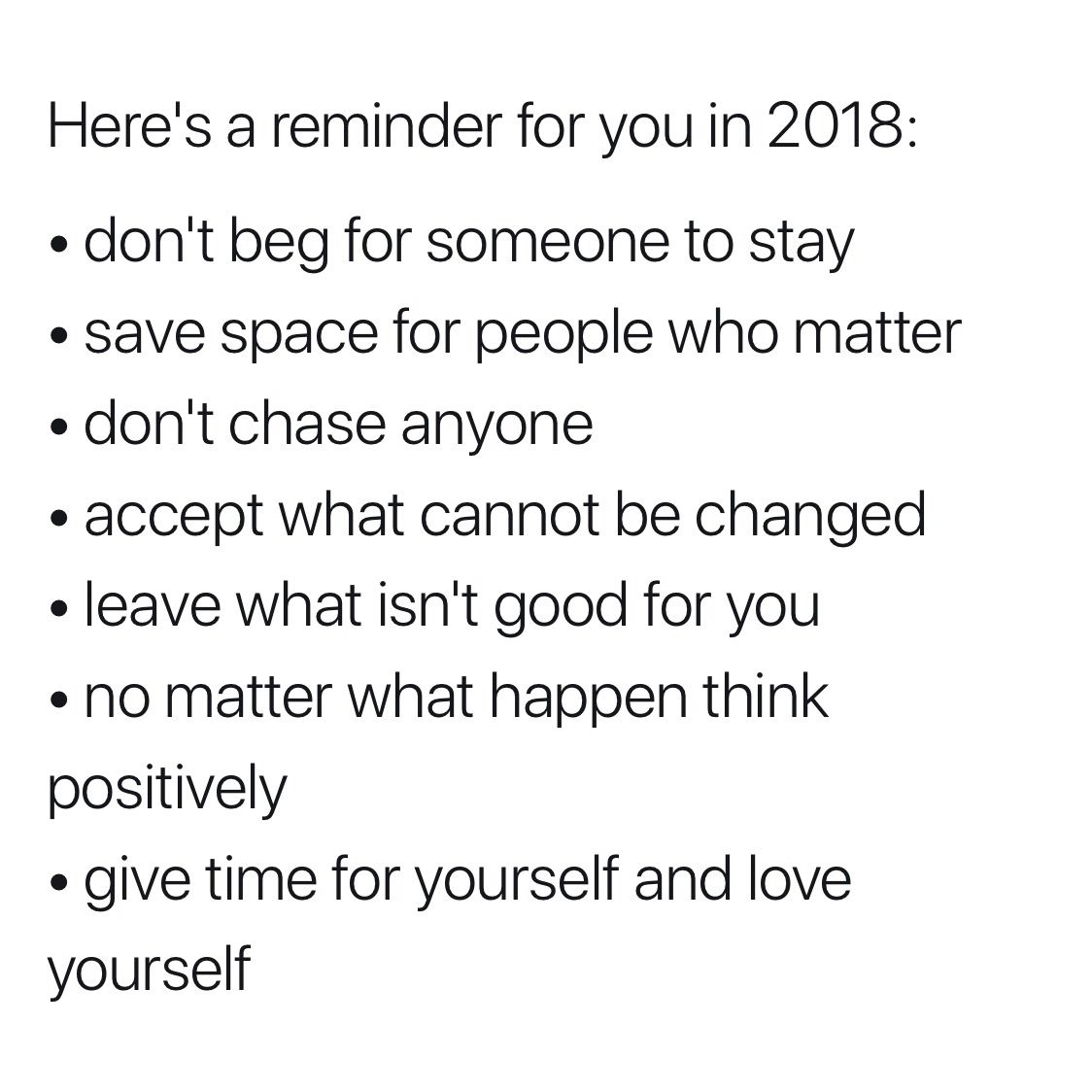 Here's a reminder for you in 2018:

• don't beg for someone to stay
• save space for people who matter
• don't chase anyone
• accept what cannot be changed
• leave what isn't good for you
• no matter what happen think positively
• give time for yourself and love yourself